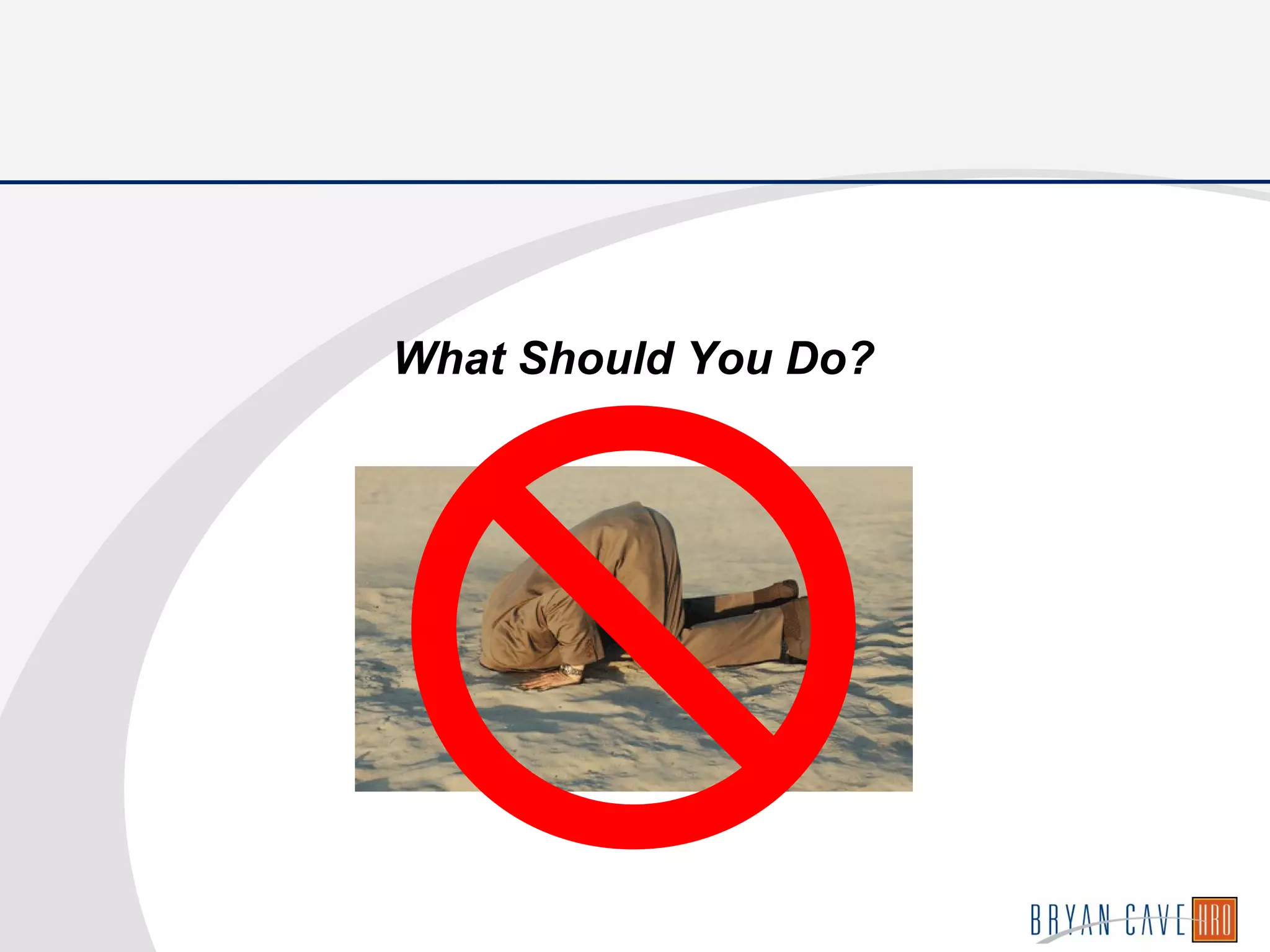 What Should You Do?

BRYAN CAVE HRO